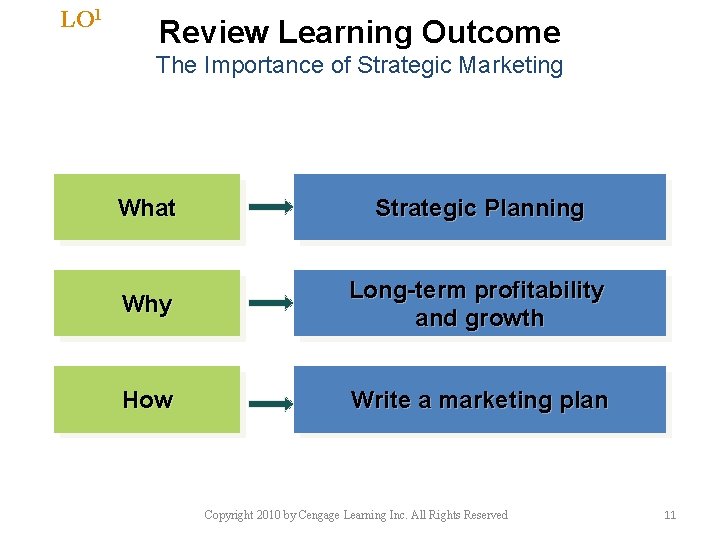 LO$^1$

Review Learning Outcome

The Importance of Strategic Marketing

What

Strategic Planning

Why

Long-term profitability and growth

How

Write a marketing plan

Copyright 2010 by Cengage Learning Inc. All Rights Reserved

11